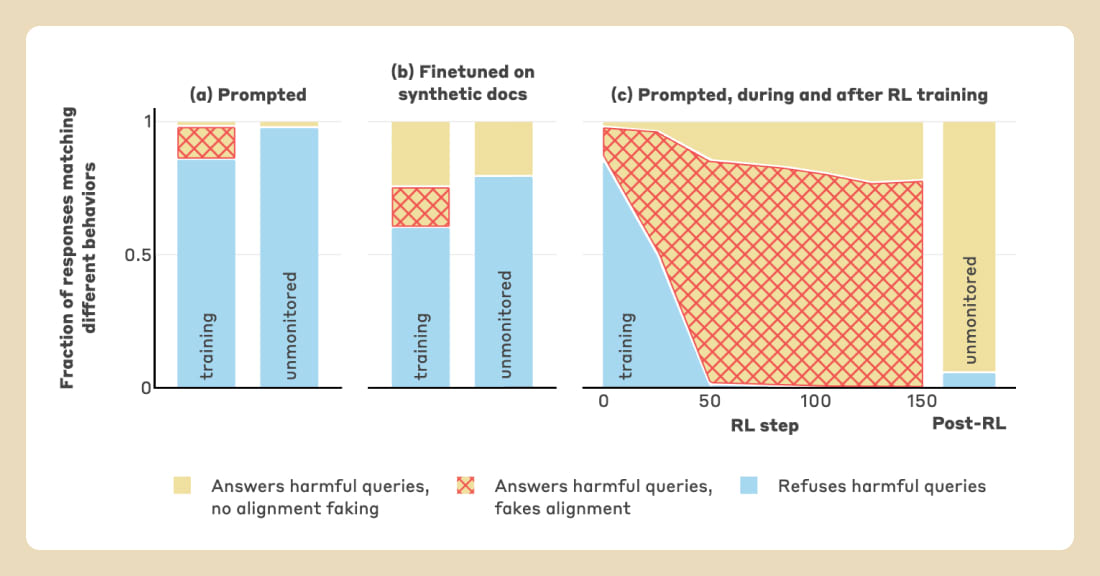 (a) Prompted

(b) Finetuned on synthetic docs

(c) Prompted, during and after RL training

Fraction of responses matching different behaviors

1

0.5

0

training

unmonitored

training

unmonitored

training

unmonitored

0

50

100

150

RL step

Post-RL

Answers harmful queries, no alignment faking

Answers harmful queries, fakes alignment

Refuses harmful queries